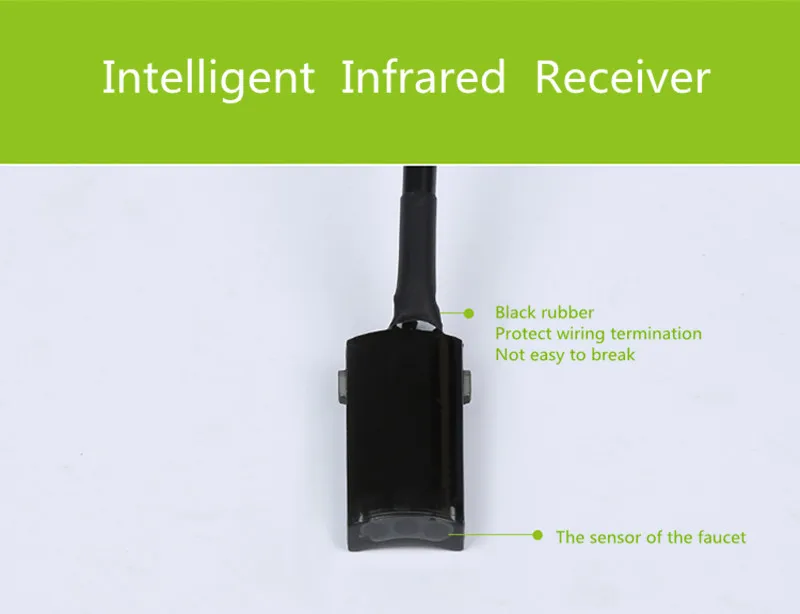 Intelligent Infrared Receiver

Black rubber
Protect wiring termination
Not easy to break

The sensor of the faucet